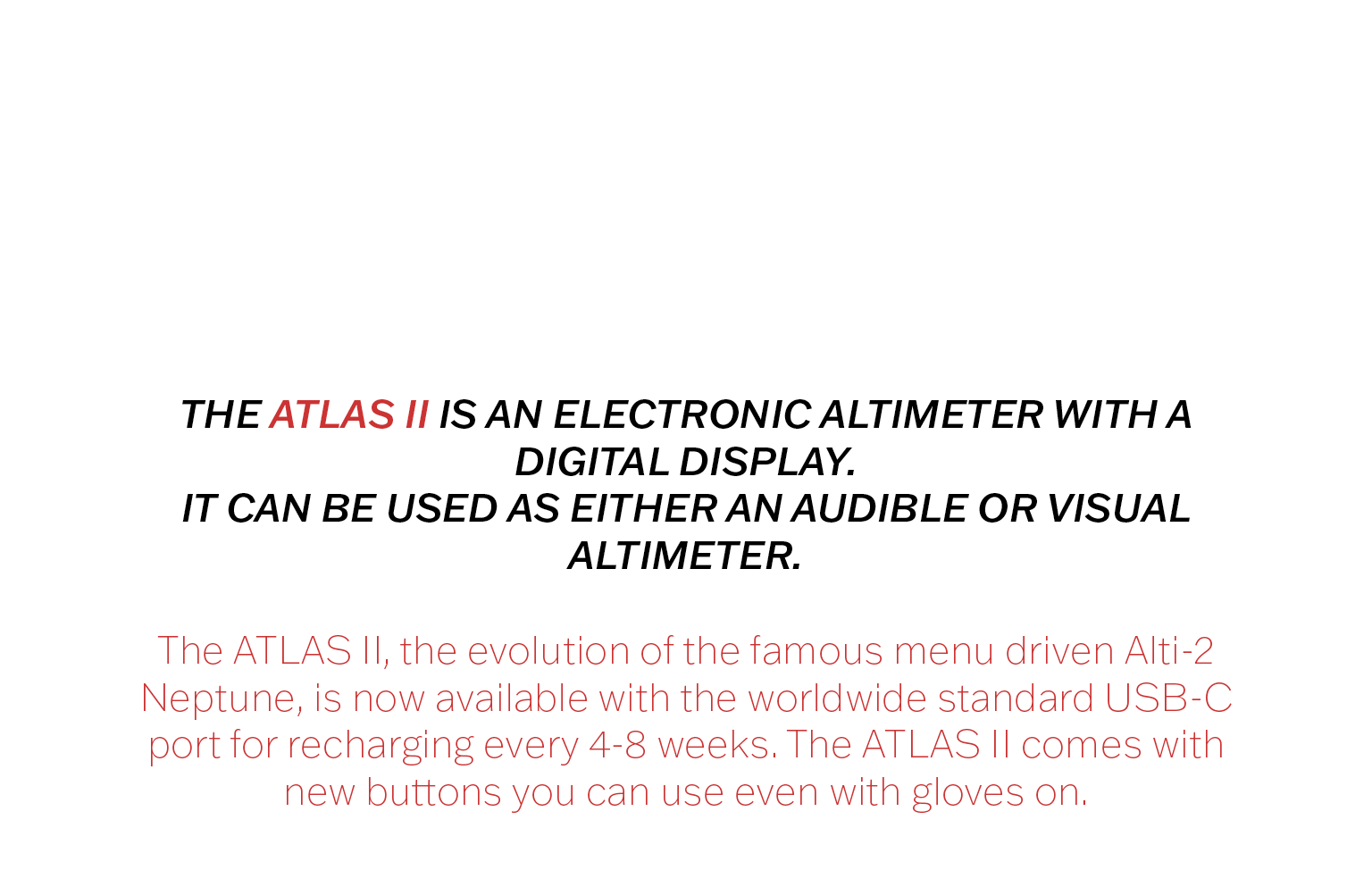 THE ATLAS II IS AN ELECTRONIC ALTIMETER WITH A DIGITAL DISPLAY.
IT CAN BE USED AS EITHER AN AUDIBLE OR VISUAL ALTIMETER.

The ATLAS II, the evolution of the famous menu driven Alti-2 Neptune, is now available with the worldwide standard USB-C port for recharging every 4-8 weeks. The ATLAS II comes with new buttons you can use even with gloves on.